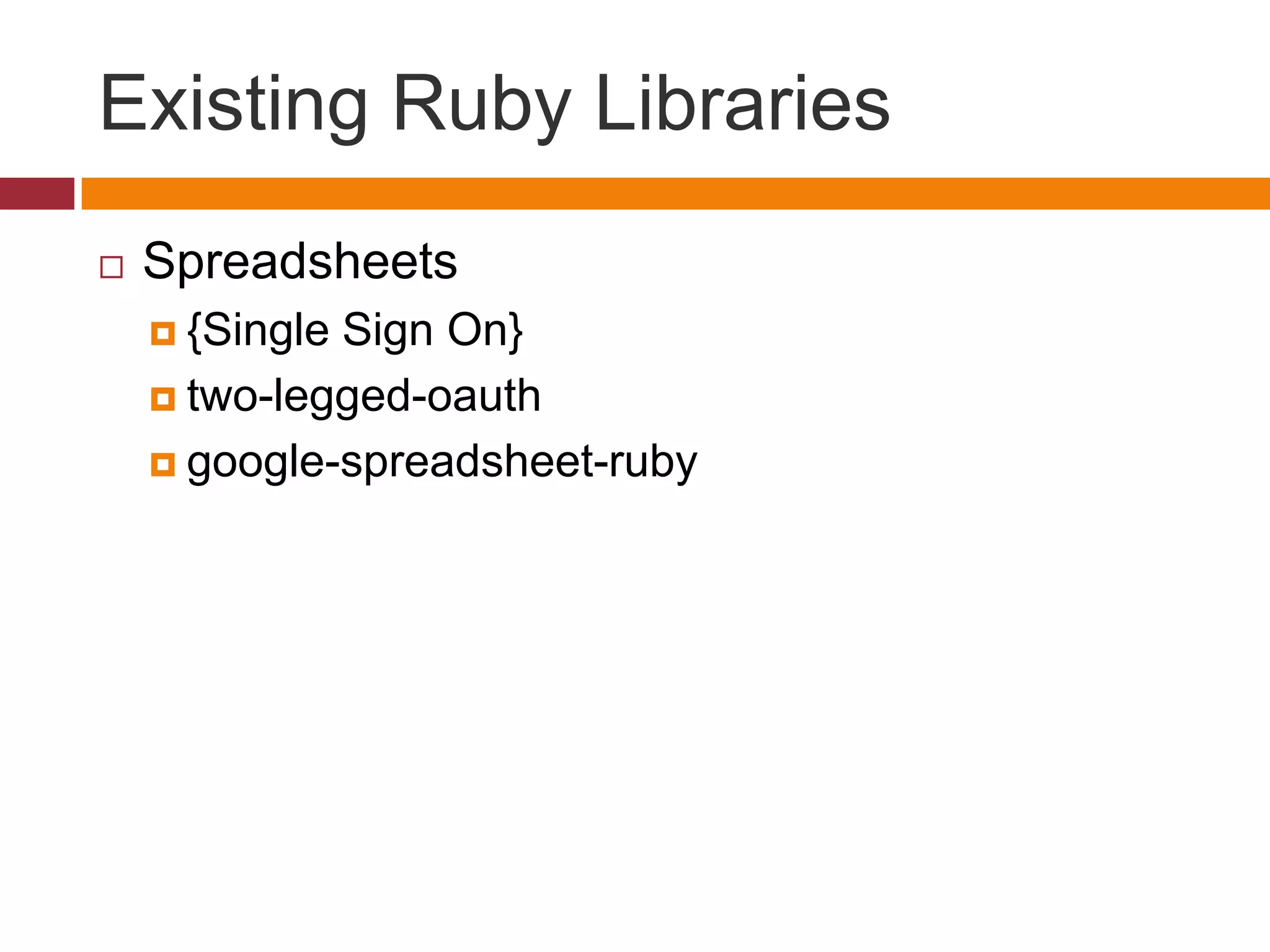 Existing Ruby Libraries

Spreadsheets

{Single Sign On}

two-legged-oauth

google-spreadsheet-ruby